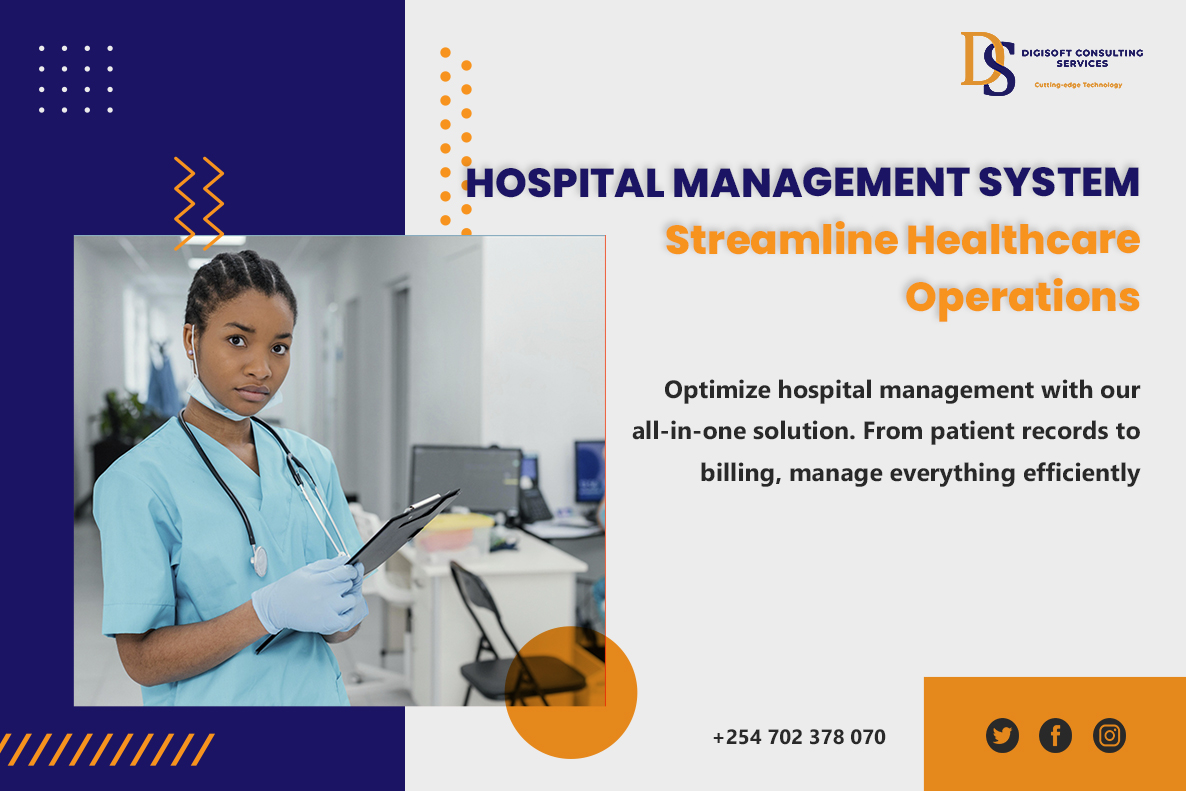 DS DIGISOFT CONSULTING SERVICES
Cutting-edge Technology

HOSPITAL MANAGEMENT SYSTEM
Streamline Healthcare Operations

Optimize hospital management with our all-in-one solution. From patient records to billing, manage everything efficiently

+254 702 378 070